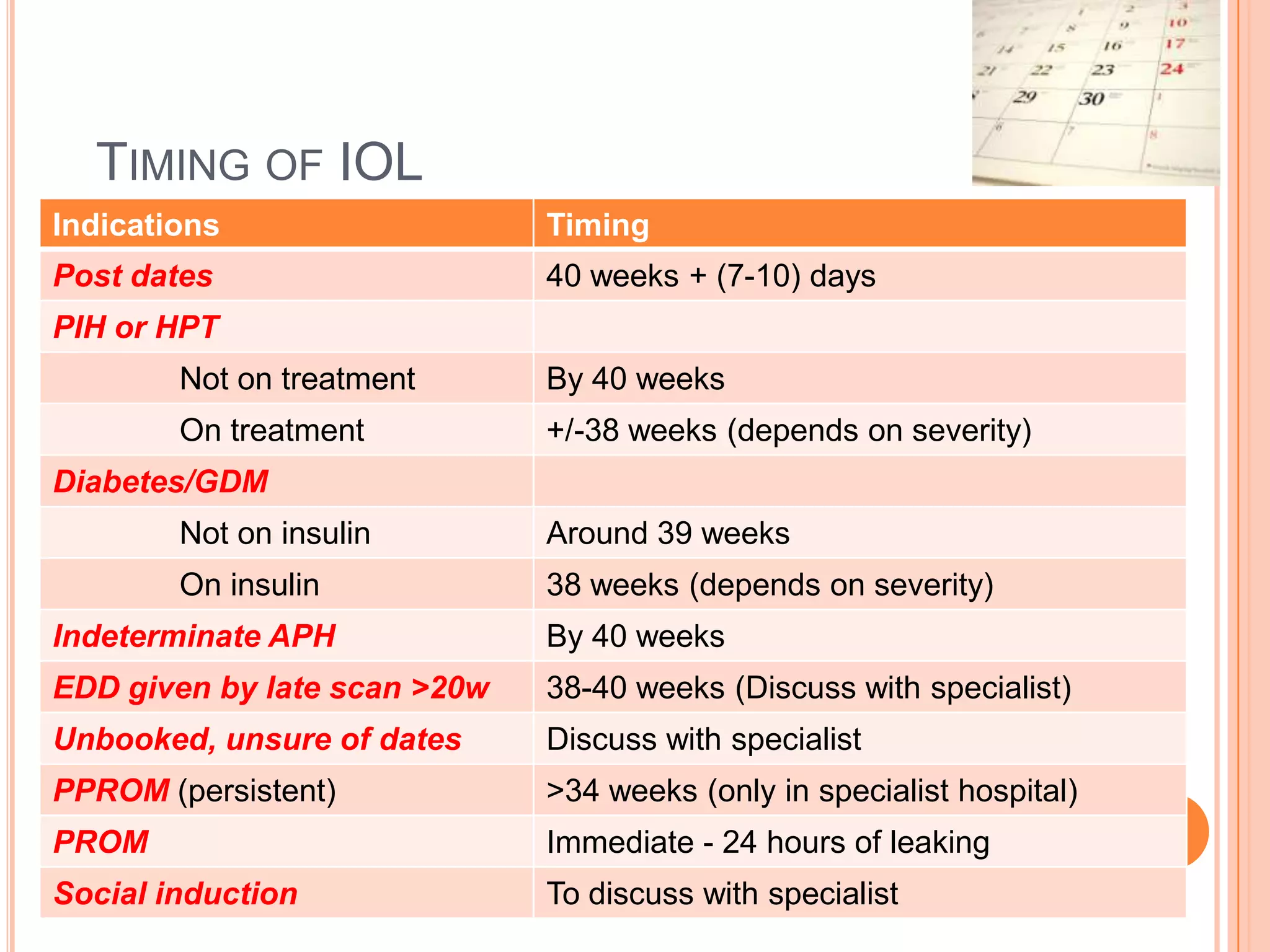 TIMING OF IOL

| Indications | Timing |
|---|---|
| Post dates | 40 weeks + (7-10) days |
| PIH or HPT | |
| Not on treatment | By 40 weeks |
| On treatment | +/-38 weeks (depends on severity) |
| Diabetes/GDM | |
| Not on insulin | Around 39 weeks |
| On insulin | 38 weeks (depends on severity) |
| Indeterminate APH | By 40 weeks |
| EDD given by late scan >20w | 38-40 weeks (Discuss with specialist) |
| Unbooked, unsure of dates | Discuss with specialist |
| PPROM (persistent) | >34 weeks (only in specialist hospital) |
| PROM | Immediate - 24 hours of leaking |
| Social induction | To discuss with specialist |